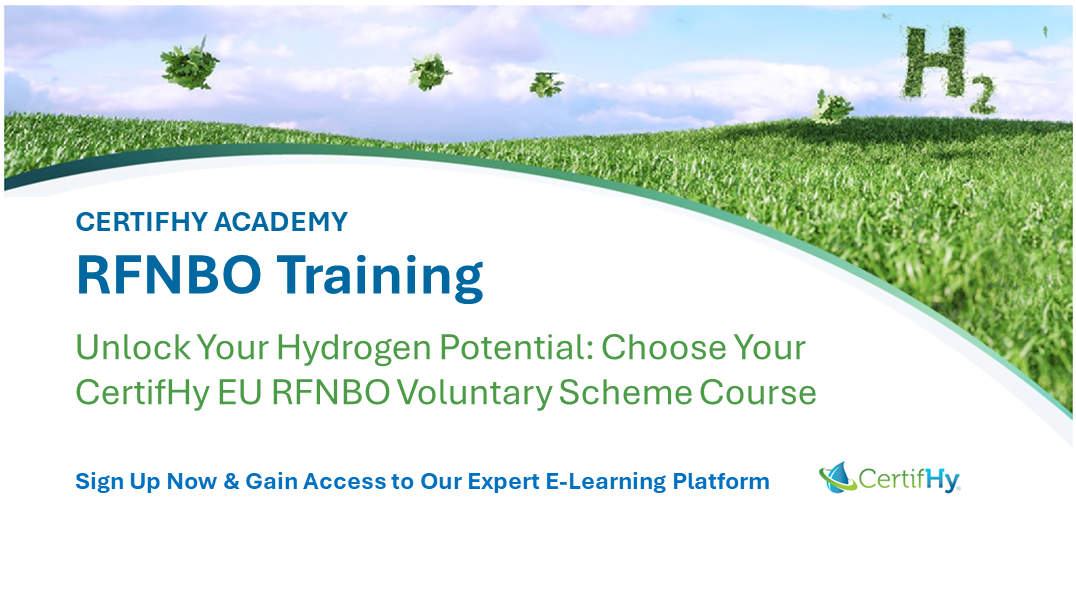 $H_2$

CERTIFHY ACADEMY

RFNBO Training

Unlock Your Hydrogen Potential: Choose Your CertifHy EU RFNBO Voluntary Scheme Course

Sign Up Now & Gain Access to Our Expert E-Learning Platform

CertifHy